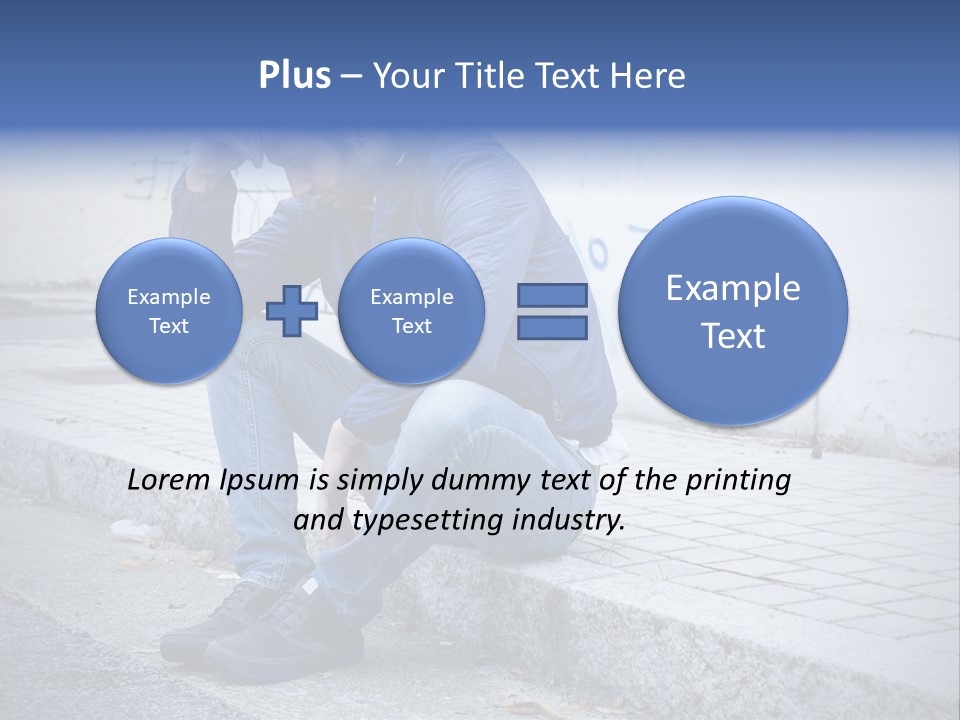 Plus – Your Title Text Here

Example Text

Example Text

Example Text

Lorem Ipsum is simply dummy text of the printing and typesetting industry.